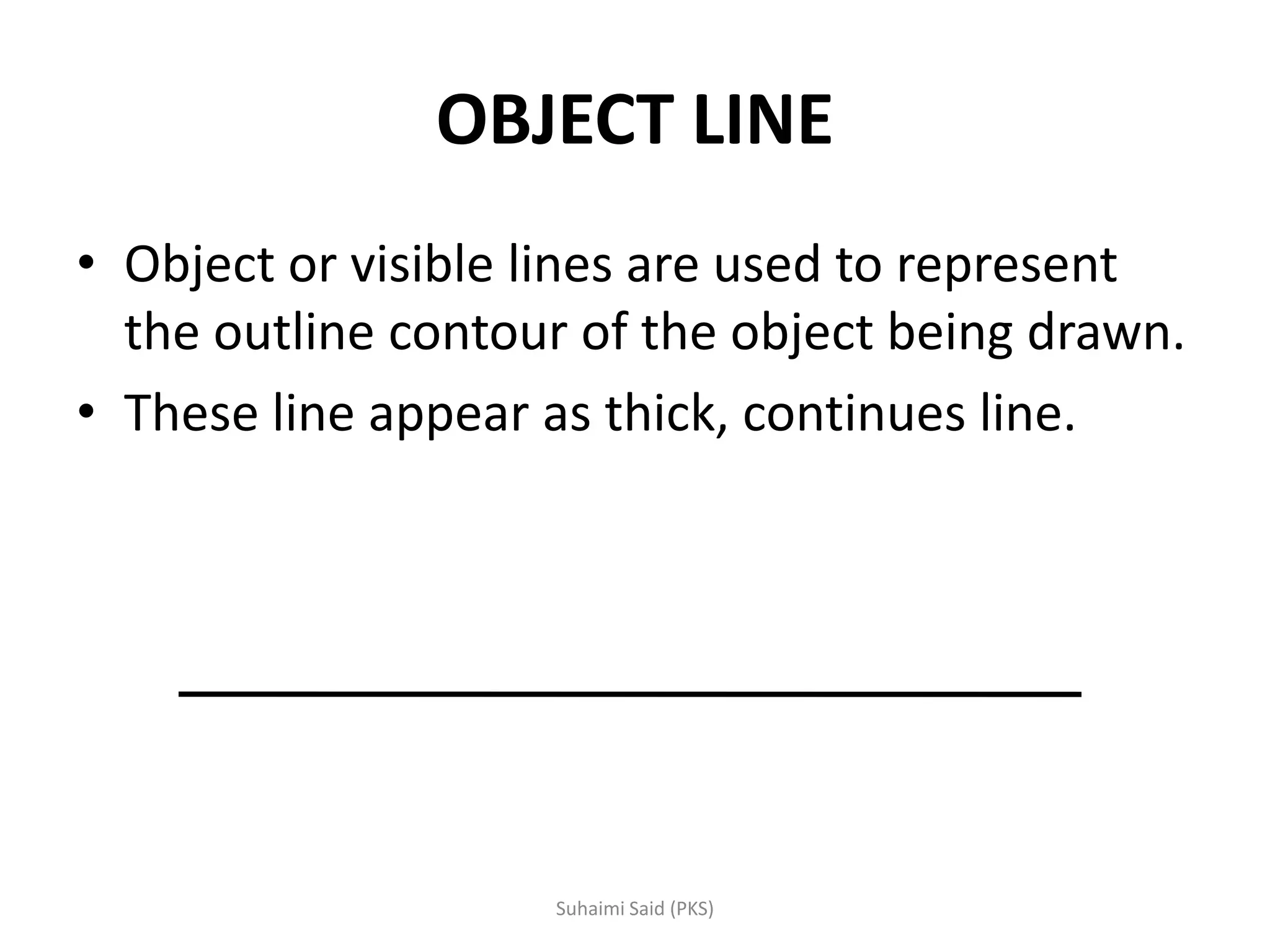 OBJECT LINE

• Object or visible lines are used to represent the outline contour of the object being drawn.
• These line appear as thick, continues line.

Suhaimi Said (PKS)